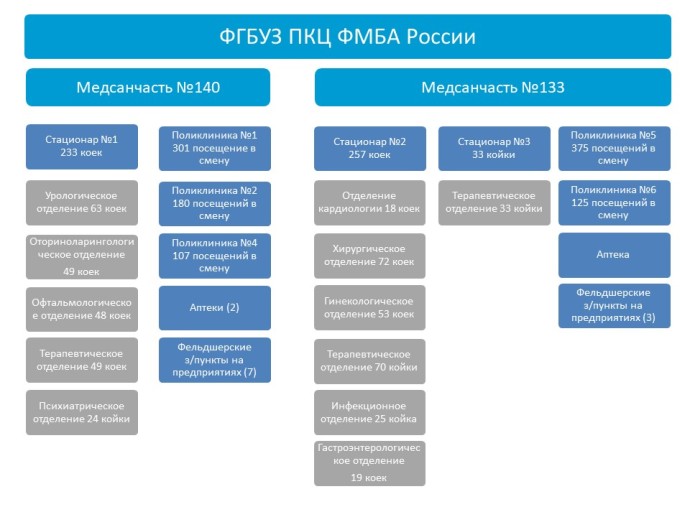 ФГБУЗ ПКЦ ФМБА России

Медсанчасть №140

Стационар №1 233 коек

Урологическое отделение 63 коек

Оториноларингологическое отделение 49 коек

Офтальмологическое отделение 48 коек

Терапевтическое отделение 49 коек

Психиатрическое отделение 24 койки

Поликлиника №1 301 посещение в смену

Поликлиника №2 180 посещений в смену

Поликлиника №4 107 посещений в смену

Аптеки (2)

Фельдшерские з/пункты на предприятиях (7)

Медсанчасть №133

Стационар №2 257 коек

Отделение кардиологии 18 коек

Хирургическое отделение 72 коек

Гинекологическое отделение 53 коек

Терапевтическое отделение 70 койки

Инфекционное отделение 25 койка

Гастроэнтерологическое отделение 19 коек

Стационар №3 33 койки

Терапевтическое отделение 33 койки

Поликлиника №5 375 посещений в смену

Поликлиника №6 125 посещений в смену

Аптека

Фельдшерские з/пункты на предприятиях (3)